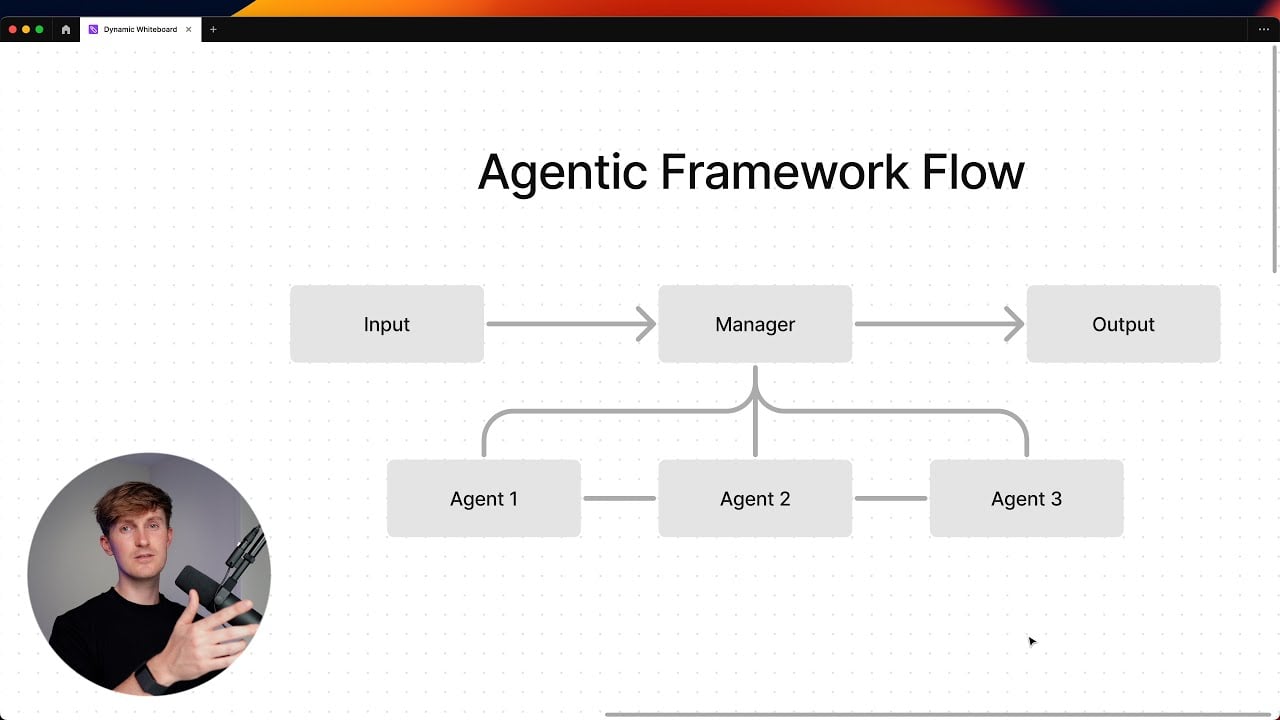 Dynamic Whiteboard

Agentic Framework Flow

Input

Manager

Output

Agent 1

Agent 2

Agent 3